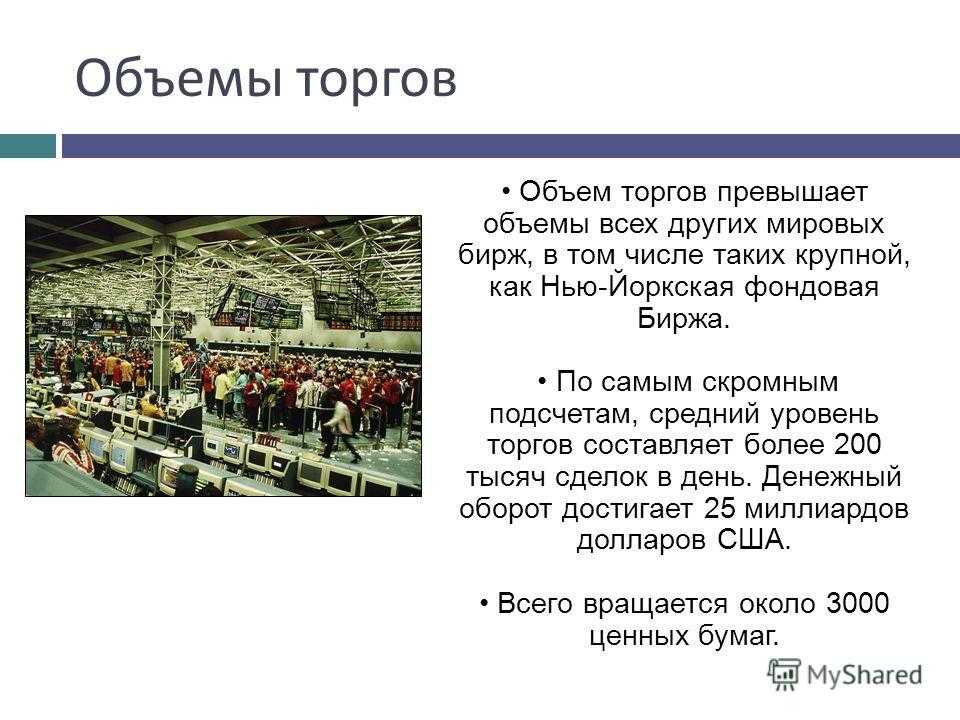 Объемы торгов

• Объем торгов превышает объемы всех других мировых бирж, в том числе таких крупной, как Нью-Йоркская фондовая Биржа.

• По самым скромным подсчетам, средний уровень торгов составляет более 200 тысяч сделок в день. Денежный оборот достигает 25 миллиардов долларов США.

• Всего вращается около 3000 ценных бумаг.

MyShared